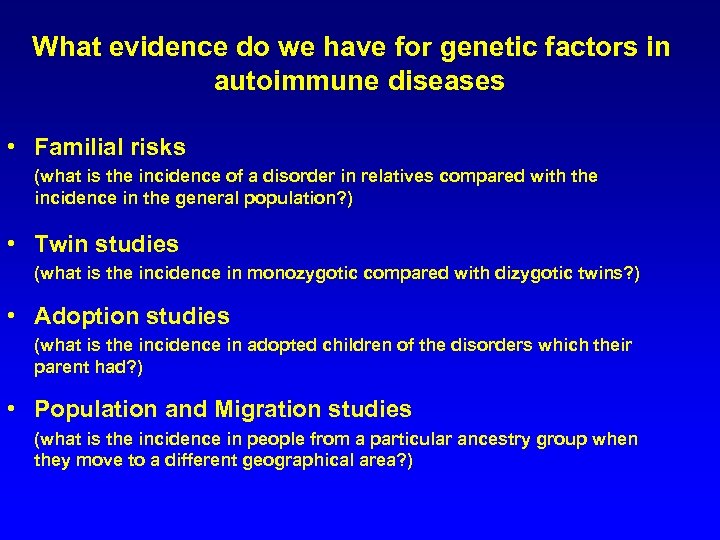 What evidence do we have for genetic factors in autoimmune diseases

• Familial risks
(what is the incidence of a disorder in relatives compared with the incidence in the general population?)

• Twin studies
(what is the incidence in monozygotic compared with dizygotic twins?)

• Adoption studies
(what is the incidence in adopted children of the disorders which their parent had?)

• Population and Migration studies
(what is the incidence in people from a particular ancestry group when they move to a different geographical area?)